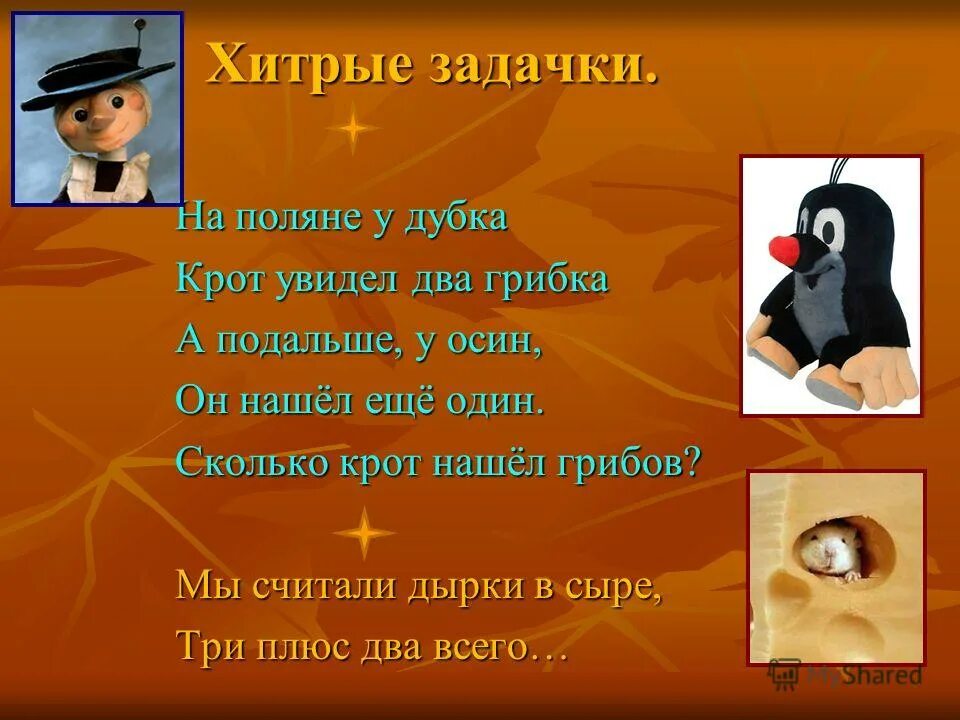 Хитрые задачки.

На поляне у дубка
Крот увидел два грибка
А подальше, у осин,
Он нашёл ещё один.
Сколько крот нашёл грибов?

Мы считали дырки в сыре,
Три плюс два всего…

MyShared